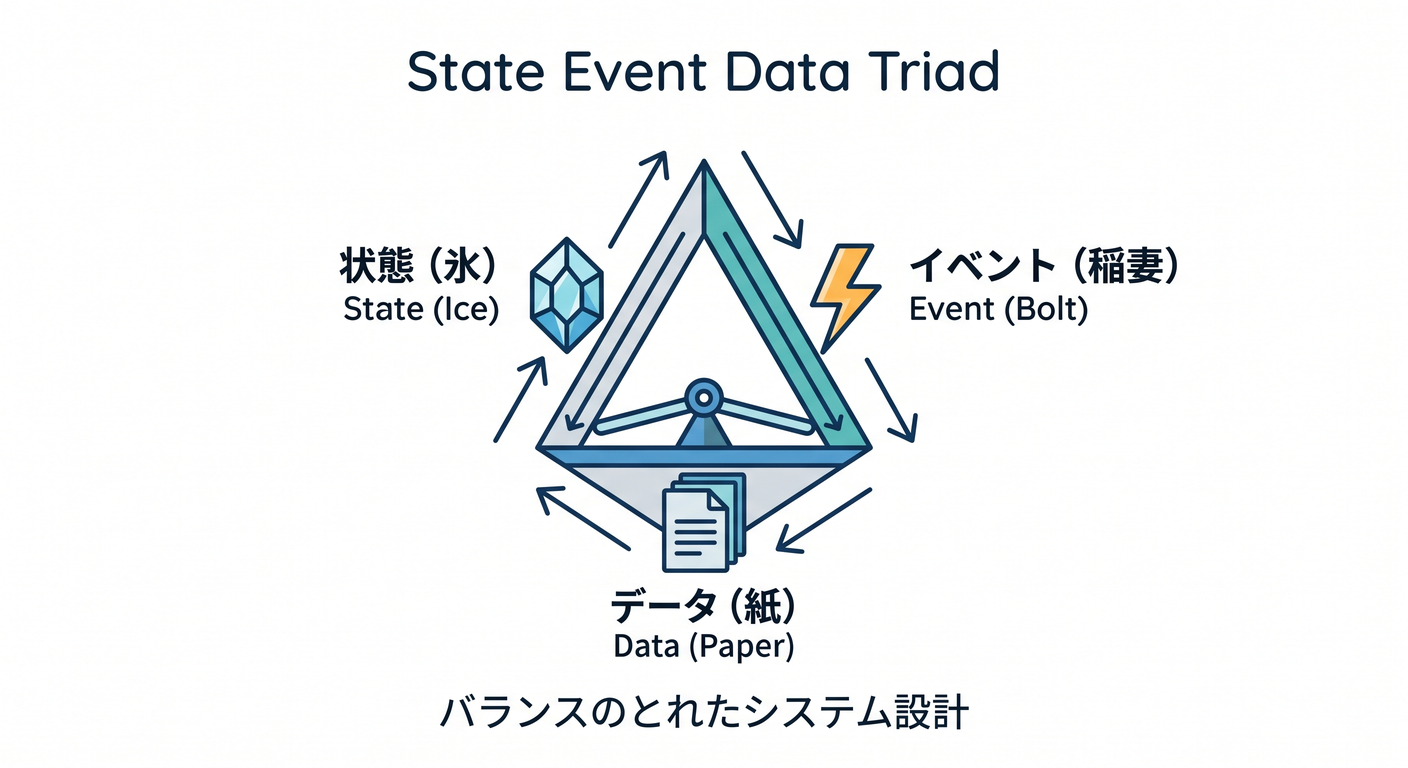 State Event Data Triad

状態（氷）
State (Ice)

イベント（稲妻）
Event (Bolt)

データ（紙）
Data (Paper)

バランスのとれたシステム設計